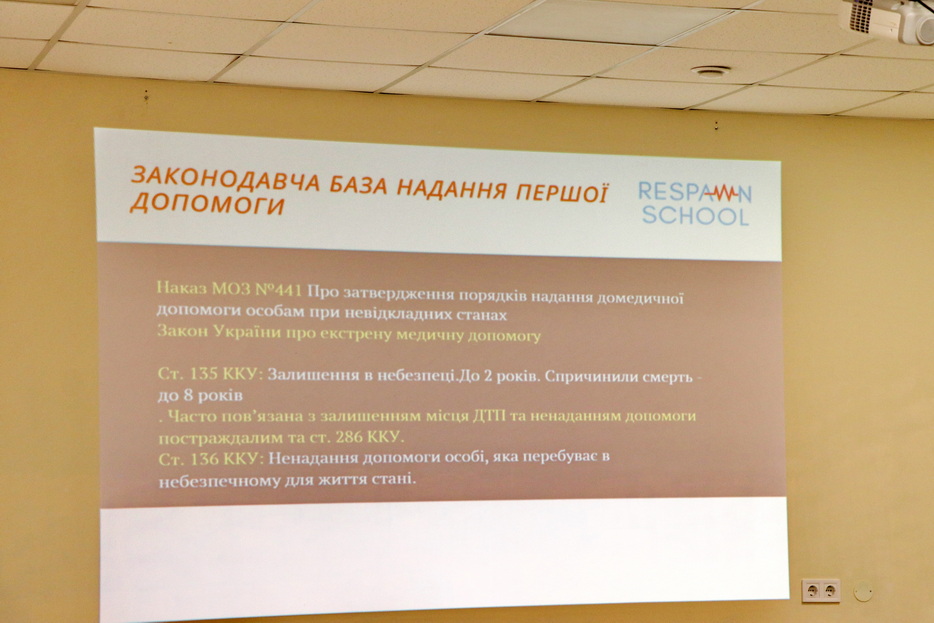 ЗАКОНОДАВЧА БАЗА НАДАННЯ ПЕРШОЇ ДОПОМОГИ

RESPAWN SCHOOL

Наказ МОЗ №441 Про затвердження порядків надання домедичної допомоги особам при невідкладних станах
Закон України про екстрену медичну допомогу

Ст. 135 ККУ: Залишення в небезпеці.До 2 років. Спричинили смерть - до 8 років
. Часто пов'язана з залишенням місця ДТП та ненаданням допомоги постраждалим та ст. 286 ККУ.
Ст. 136 ККУ: Ненадання допомоги особі, яка перебуває в небезпечному для життя стані.